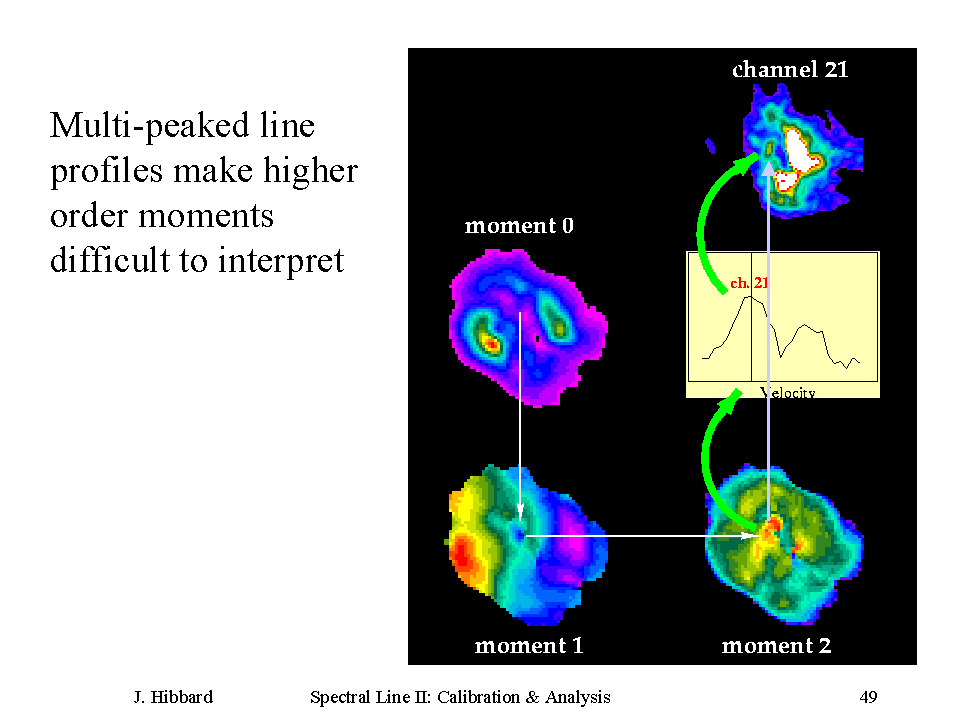 Multi-peaked line profiles make higher order moments difficult to interpret

channel 21

moment 0

ch. 21

Velocity

moment 1

moment 2

J. Hibbard

Spectral Line II: Calibration & Analysis

49